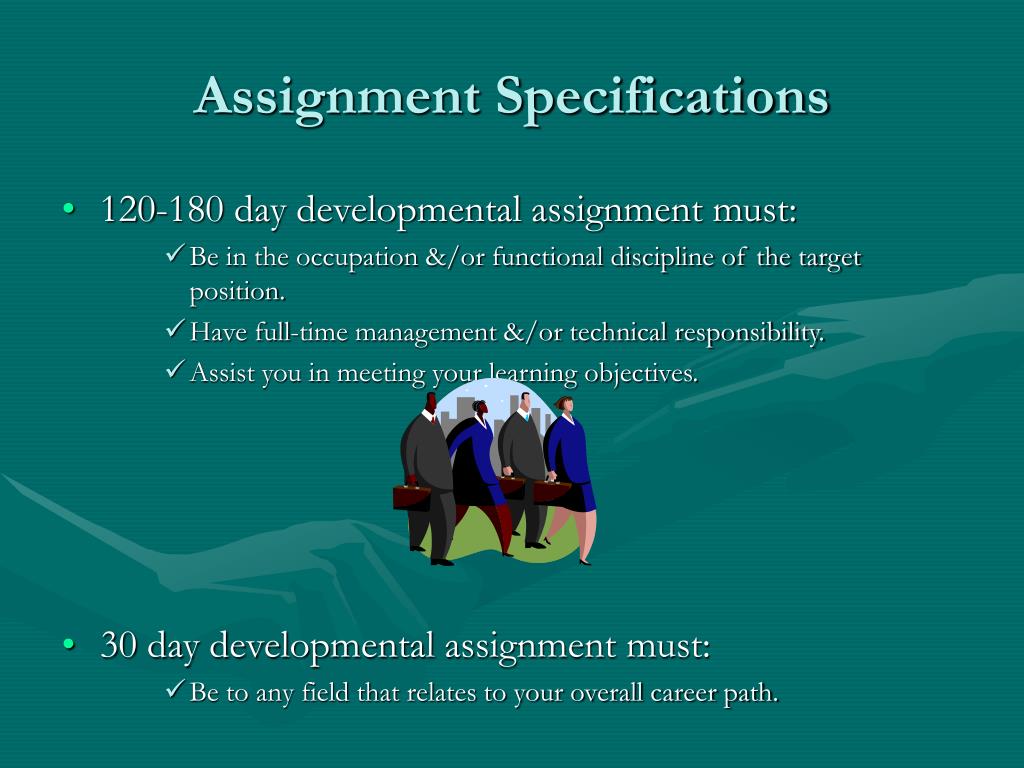 Assignment Specifications

• 120-180 day developmental assignment must:

✓ Be in the occupation &/or functional discipline of the target position.

✓ Have full-time management &/or technical responsibility.

✓ Assist you in meeting your learning objectives.

• 30 day developmental assignment must:

✓ Be to any field that relates to your overall career path.